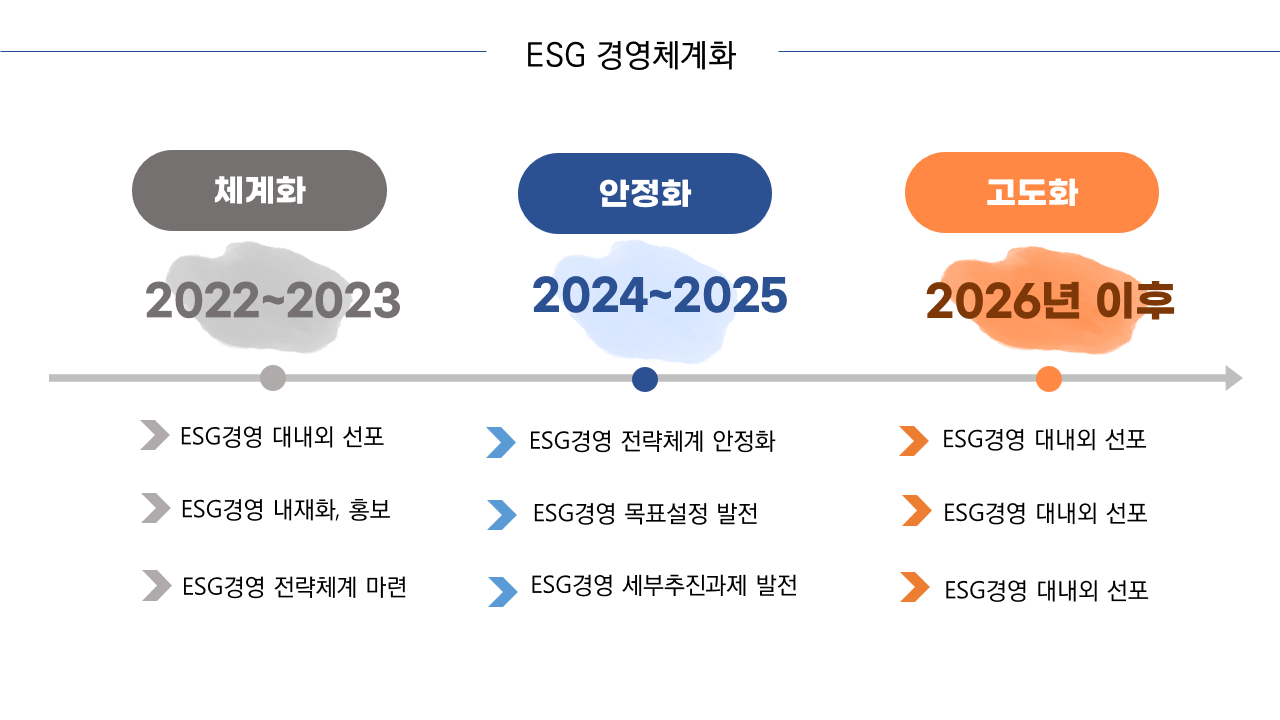 ESG 경영체계화

체계화

2022~2023

ESG경영 대내외 선포

ESG경영 내재화, 홍보

ESG경영 전략체계 마련

안정화

2024~2025

ESG경영 전략체계 안정화

ESG경영 목표설정 발전

ESG경영 세부추진과제 발전

고도화

2026년 이후

ESG경영 대내외 선포

ESG경영 대내외 선포

ESG경영 대내외 선포